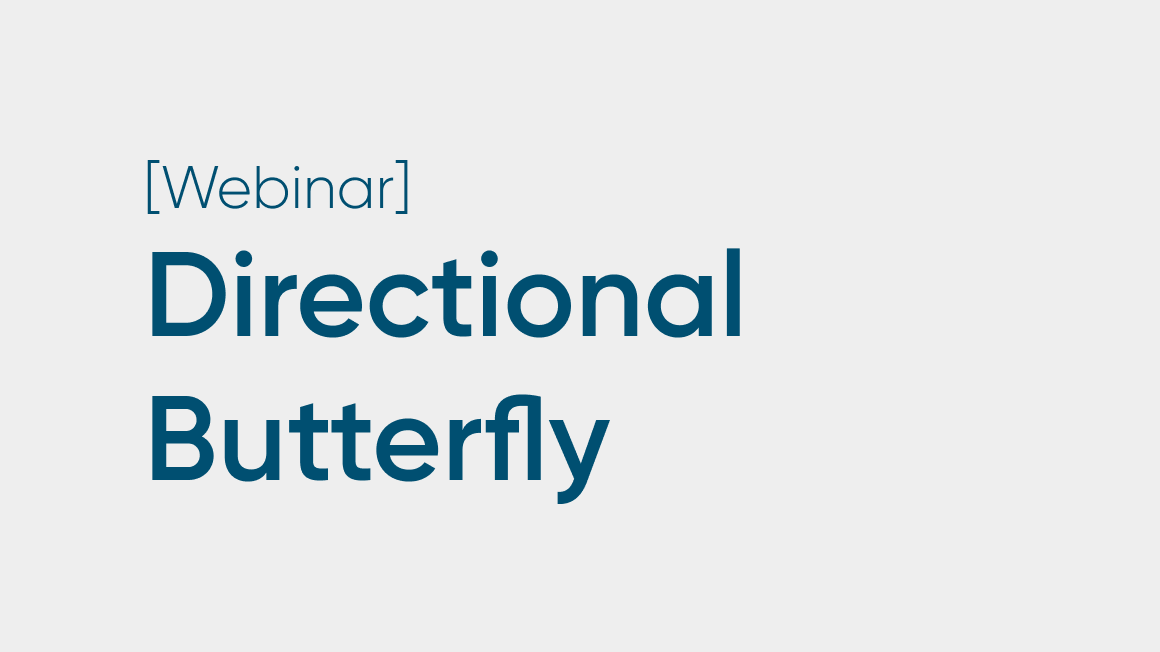 [Webinar]

Directional Butterfly